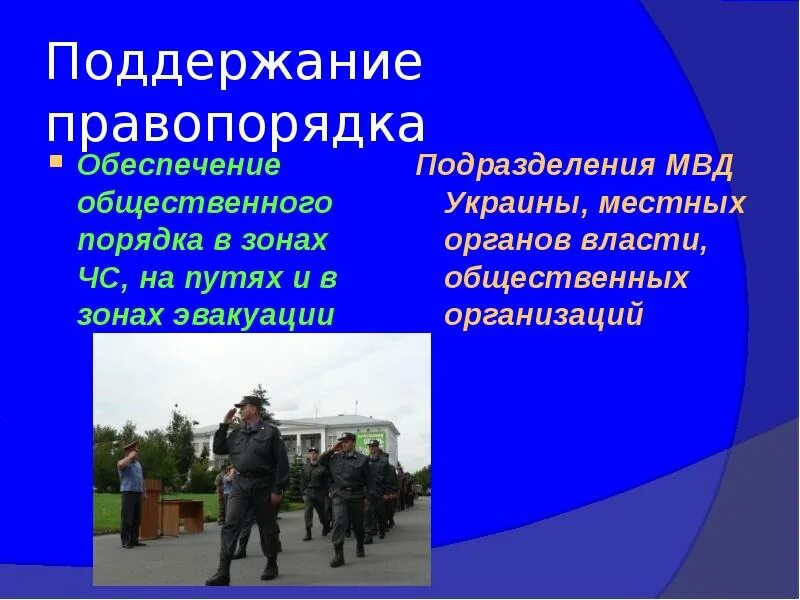 Поддержание правопорядка

Обеспечение общественного порядка в зонах ЧС, на путях и в зонах эвакуации

Подразделения МВД Украины, местных органов власти, общественных организаций